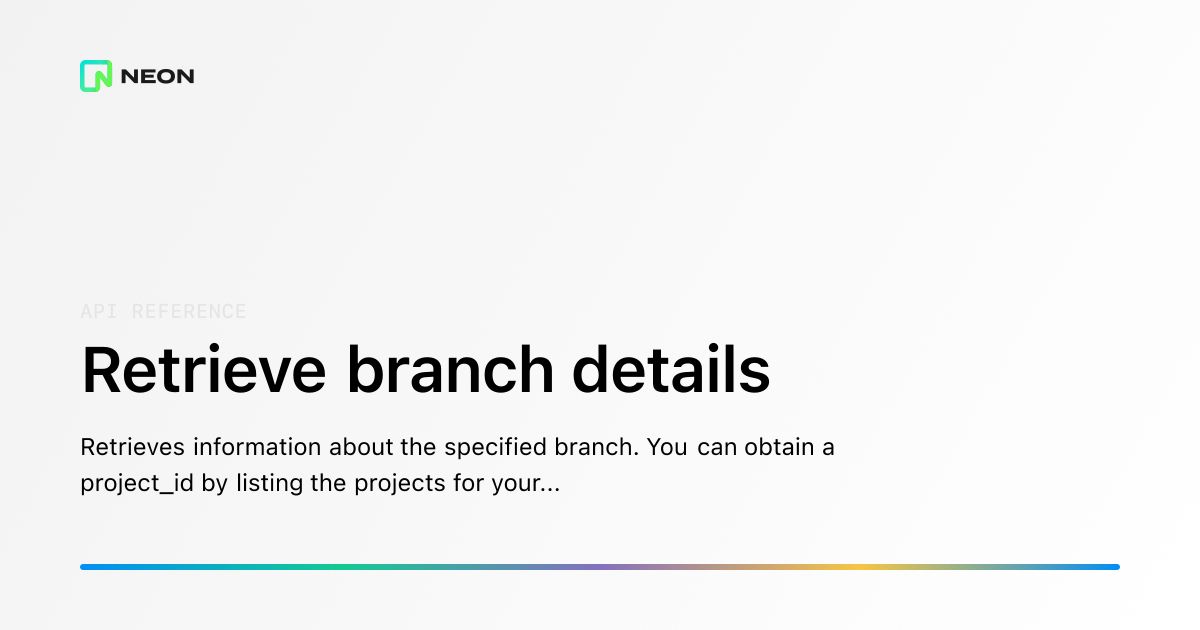 NEON

API REFERENCE

Retrieve branch details

Retrieves information about the specified branch. You can obtain a project_id by listing the projects for your...